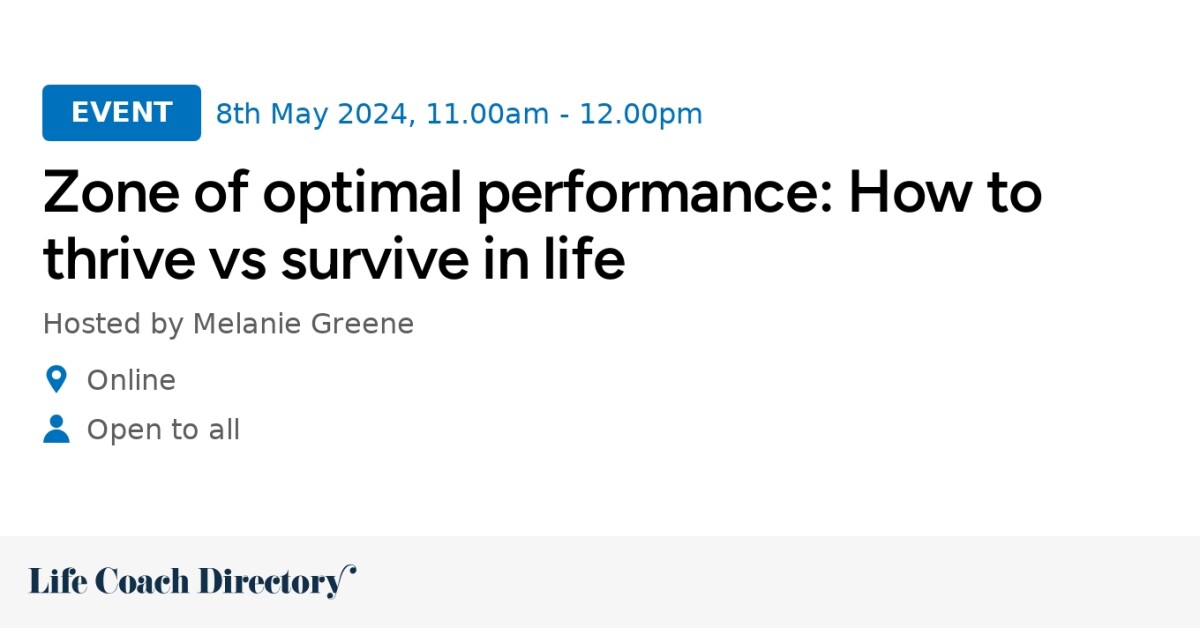 EVENT 8th May 2024, 11.00am - 12.00pm

Zone of optimal performance: How to thrive vs survive in life

Hosted by Melanie Greene

Online

Open to all

Life Coach Directory